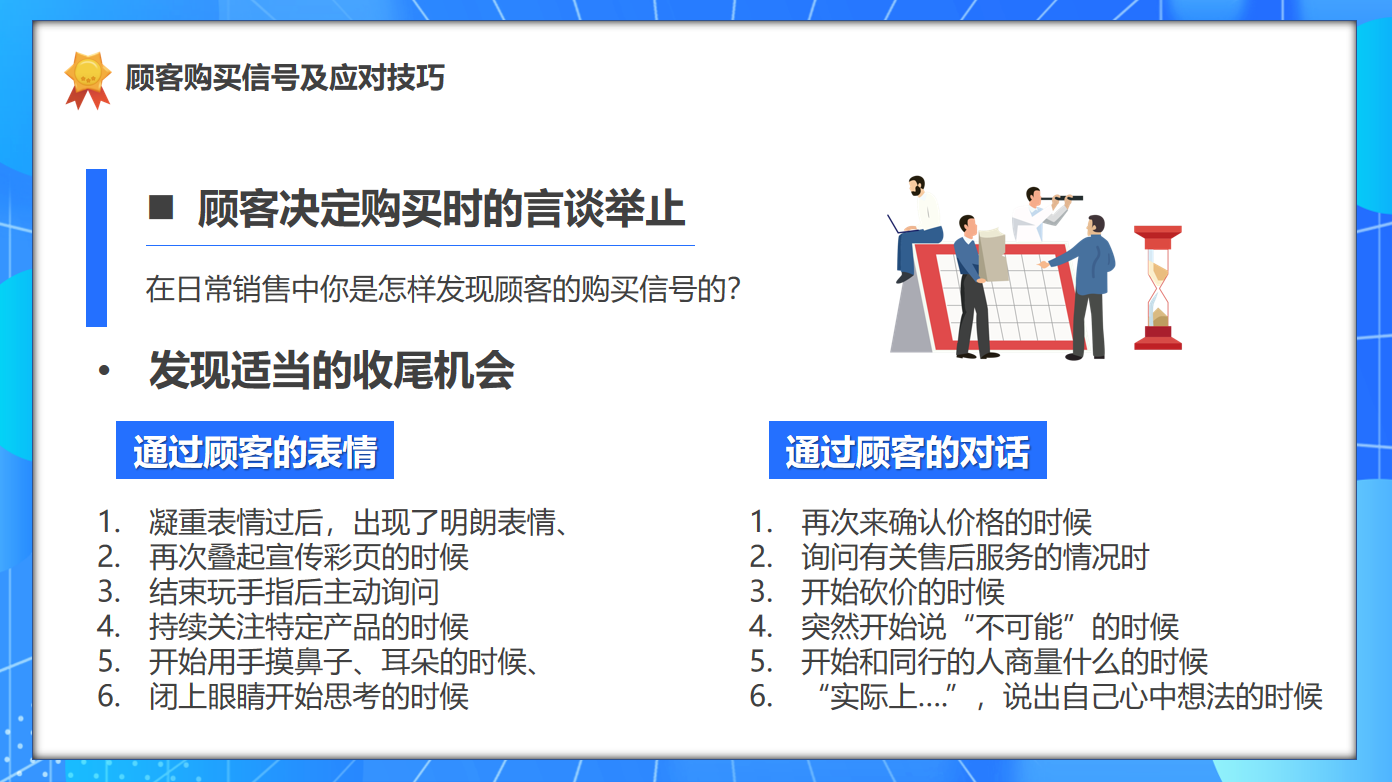 顾客购买信号及应对技巧

■ 顾客决定购买时的言谈举止

在日常销售中你是怎样发现顾客的购买信号的?

• 发现适当的收尾机会

通过顾客的表情

1. 凝重表情过后，出现了明朗表情、
2. 再次叠起宣传彩页的时候
3. 结束玩手指后主动询问
4. 持续关注特定产品的时候
5. 开始用手摸鼻子、耳朵的时候、
6. 闭上眼睛开始思考的时候

通过顾客的对话

1. 再次来确认价格的时候
2. 询问有关售后服务的情况时
3. 开始砍价的时候
4. 突然开始说“不可能”的时候
5. 开始和同行的人商量什么的时候
6. “实际上....”，说出自己心中想法的时候